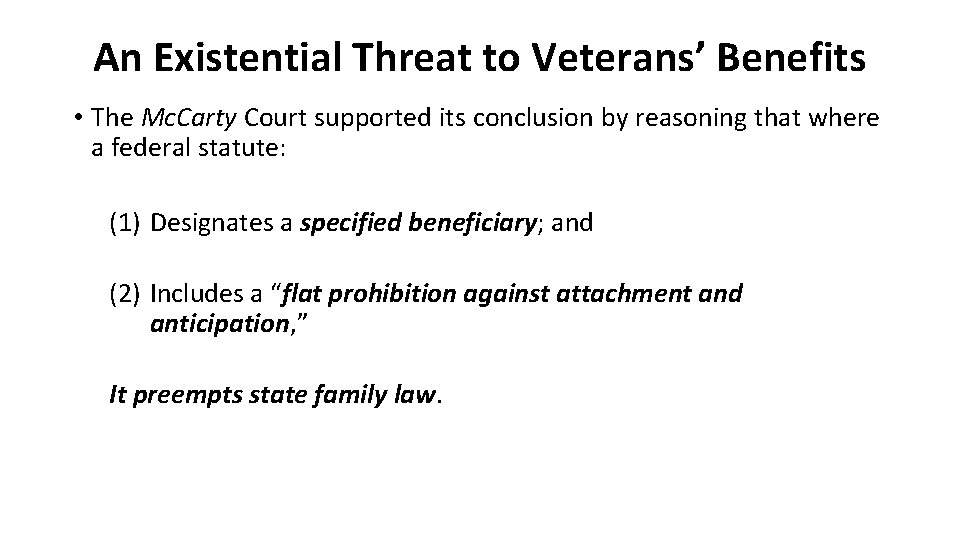 An Existential Threat to Veterans' Benefits

• The McCarty Court supported its conclusion by reasoning that where a federal statute:

(1) Designates a specified beneficiary; and

(2) Includes a "flat prohibition against attachment and anticipation,"

It preempts state family law.